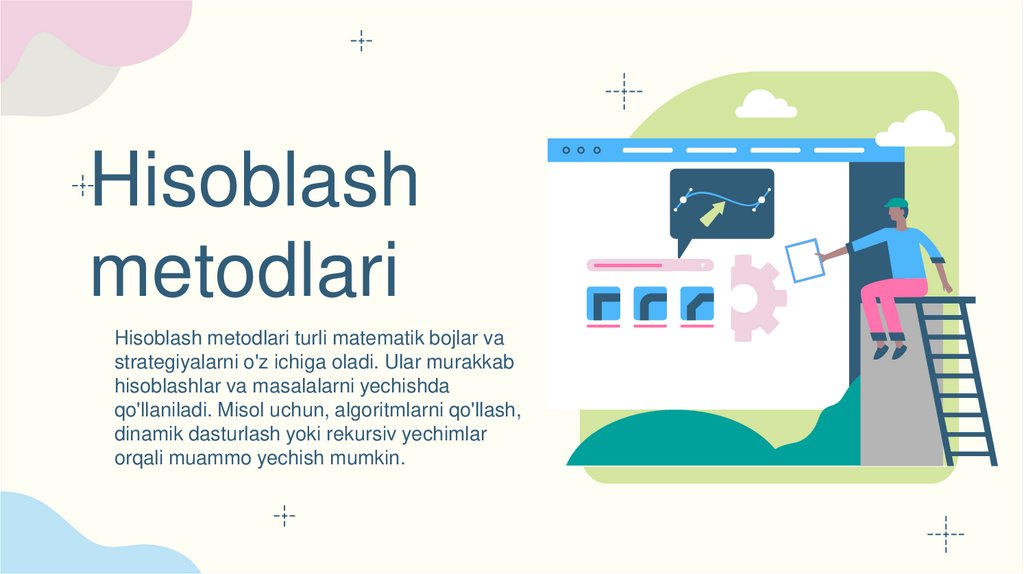 Hisoblash metodlari

Hisoblash metodlari turli matematik bojlar va strategiyalarni o'z ichiga oladi. Ular murakkab hisoblashlar va masalalarni yechishda qo'llaniladi. Misol uchun, algoritmlarni qo'llash, dinamik dasturlash yoki rekursiv yechimlar orqali muammo yechish mumkin.